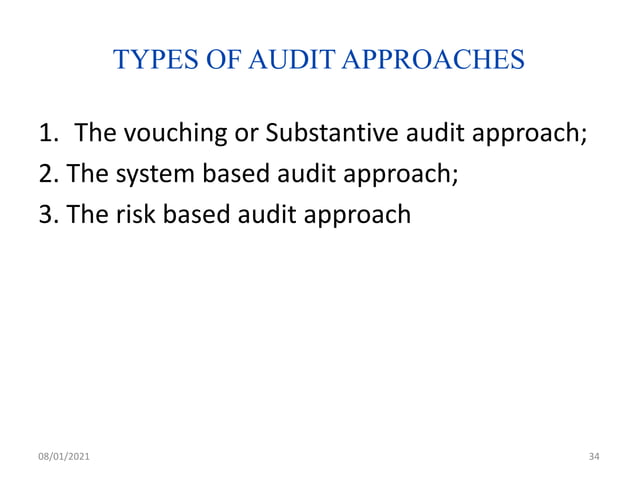 TYPES OF AUDIT APPROACHES

1. The vouching or Substantive audit approach;
2. The system based audit approach;
3. The risk based audit approach

08/01/2021

34